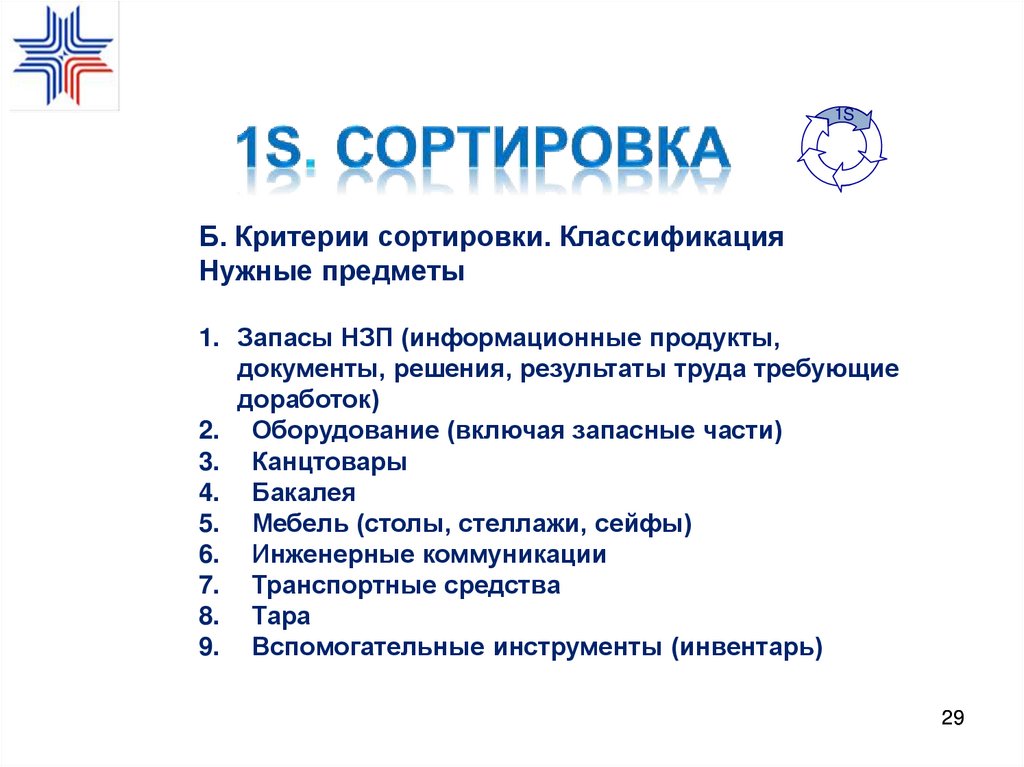 1S. СОРТИРОВКА

1S

Б. Критерии сортировки. Классификация
Нужные предметы

1. Запасы НЗП (информационные продукты, документы, решения, результаты труда требующие доработок)
2. Оборудование (включая запасные части)
3. Канцтовары
4. Бакалея
5. Мебель (столы, стеллажи, сейфы)
6. Инженерные коммуникации
7. Транспортные средства
8. Тара
9. Вспомогательные инструменты (инвентарь)

29